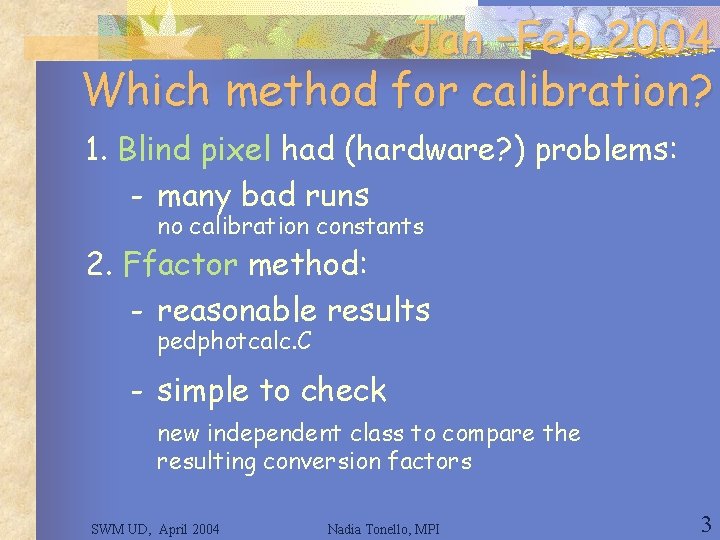 Jan -Feb 2004

Which method for calibration?

1. Blind pixel had (hardware?) problems:

- many bad runs
no calibration constants

2. Ffactor method:

- reasonable results
pedphotcalc.C

- simple to check
new independent class to compare the resulting conversion factors

SWM UD, April 2004

Nadia Tonello, MPI

3